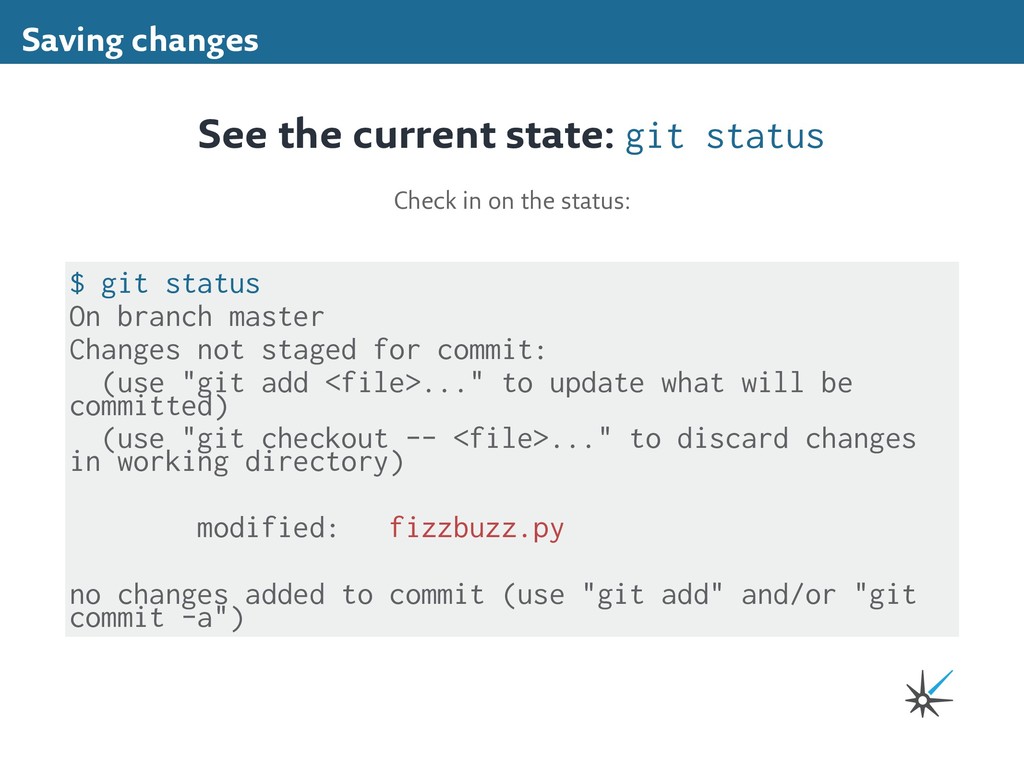 Saving changes

See the current state: git status

Check in on the status:

$ git status
On branch master
Changes not staged for commit:
  (use "git add <file>..." to update what will be committed)
  (use "git checkout -- <file>..." to discard changes in working directory)

        modified:   fizzbuzz.py

no changes added to commit (use "git add" and/or "git commit -a")